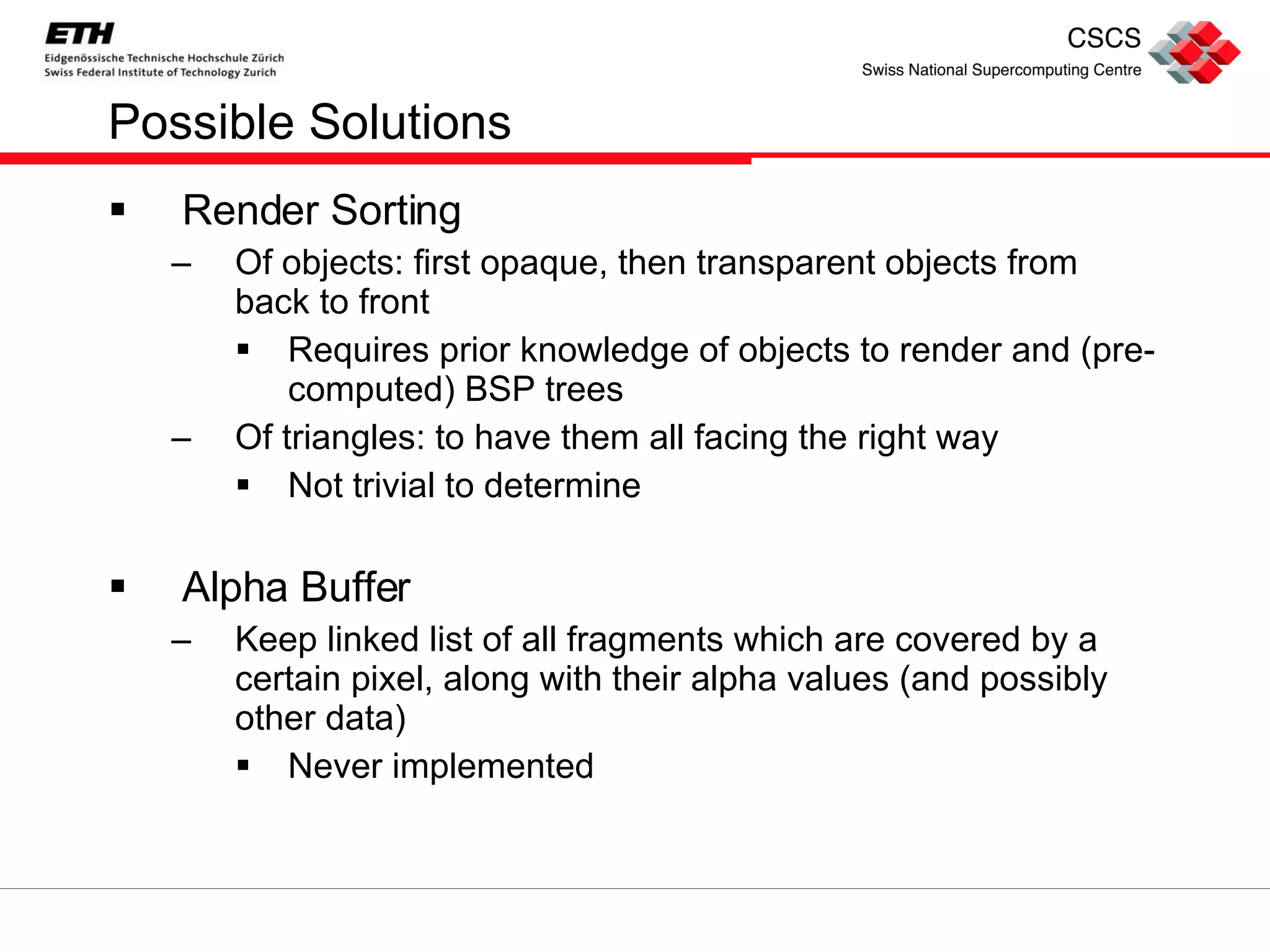 ETH
Eidgenössische Technische Hochschule Zürich
Swiss Federal Institute of Technology Zurich

CSCS
Swiss National Supercomputing Centre

Possible Solutions

▪ Render Sorting
– Of objects: first opaque, then transparent objects from back to front
▪ Requires prior knowledge of objects to render and (pre-computed) BSP trees
– Of triangles: to have them all facing the right way
▪ Not trivial to determine

▪ Alpha Buffer
– Keep linked list of all fragments which are covered by a certain pixel, along with their alpha values (and possibly other data)
▪ Never implemented